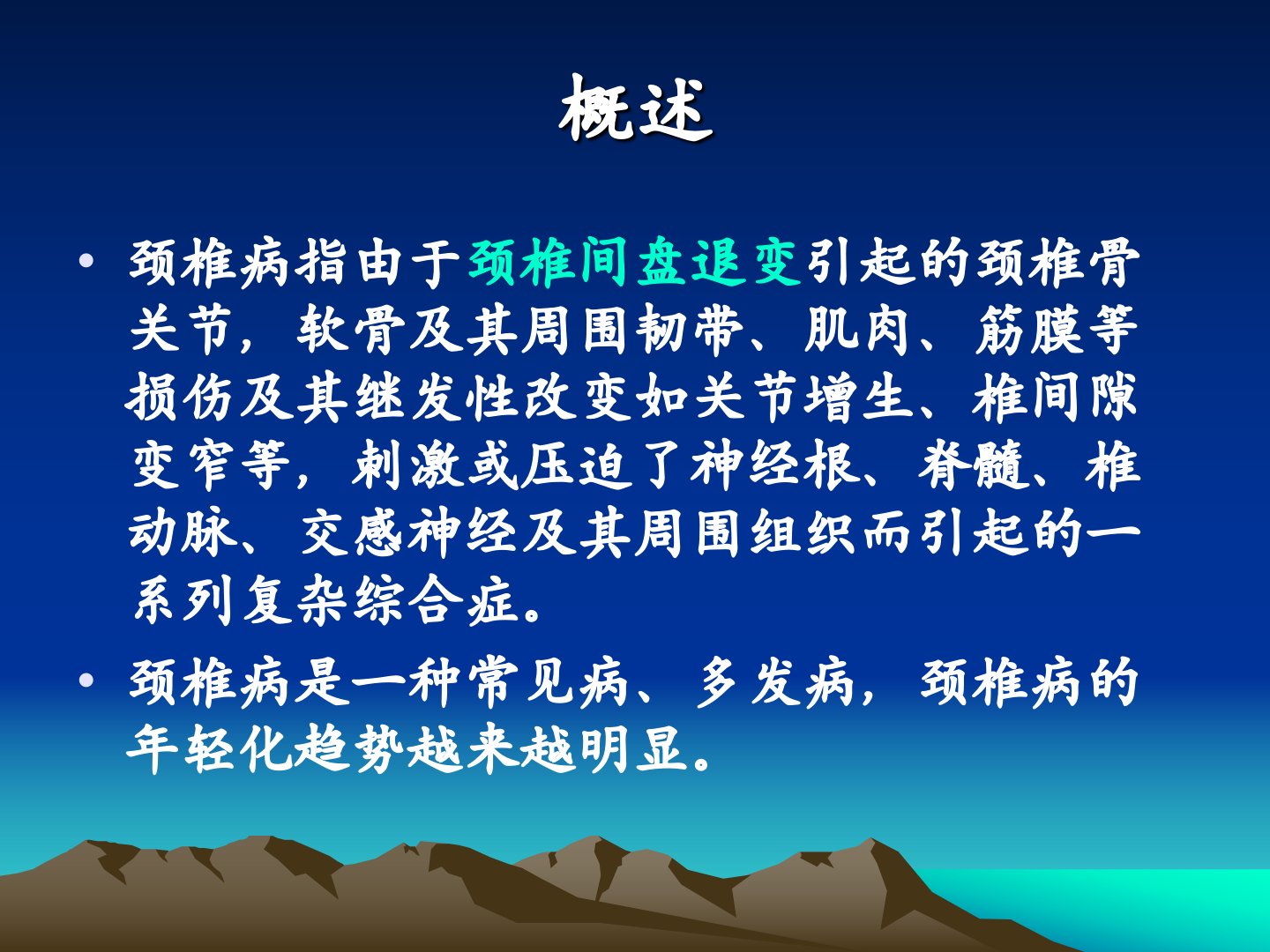 概述

• 颈椎病指由于颈椎间盘退变引起的颈椎骨关节，软骨及其周围韧带、肌肉、筋膜等损伤及其继发性改变如关节增生、椎间隙变窄等，刺激或压迫了神经根、脊髓、椎动脉、交感神经及其周围组织而引起的一系列复杂综合症。

• 颈椎病是一种常见病、多发病，颈椎病的年轻化趋势越来越明显。